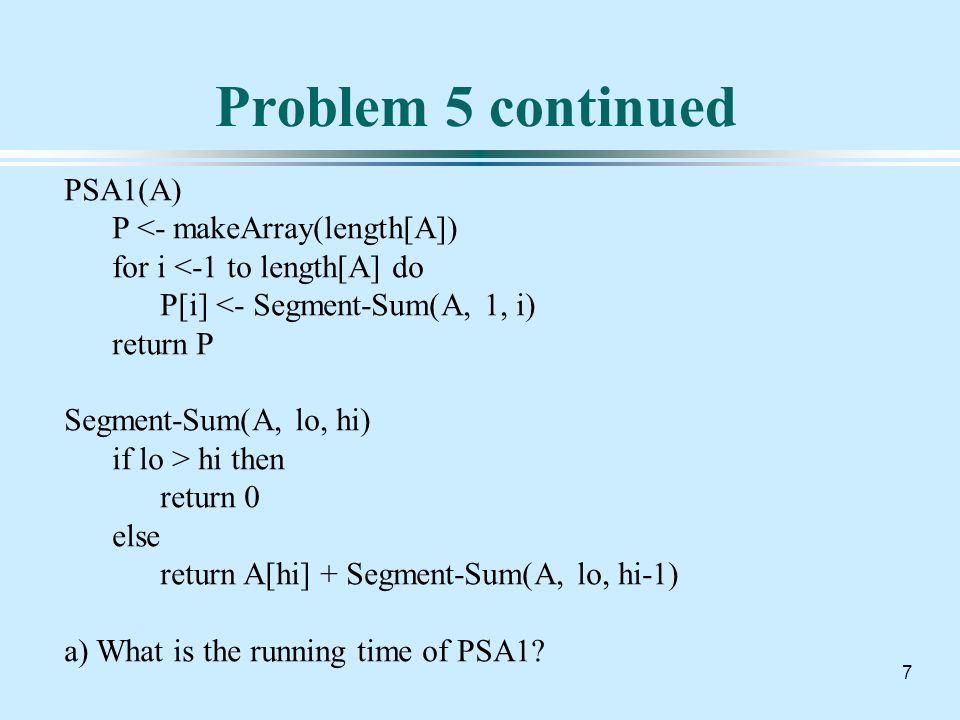 Problem 5 continued

PSA1(A)
P <- makeArray(length[A])
for i <-1 to length[A] do
P[i] <- Segment-Sum(A, 1, i)
return P

Segment-Sum(A, lo, hi)
if lo > hi then
return 0
else
return A[hi] + Segment-Sum(A, lo, hi-1)

a) What is the running time of PSA1?

7